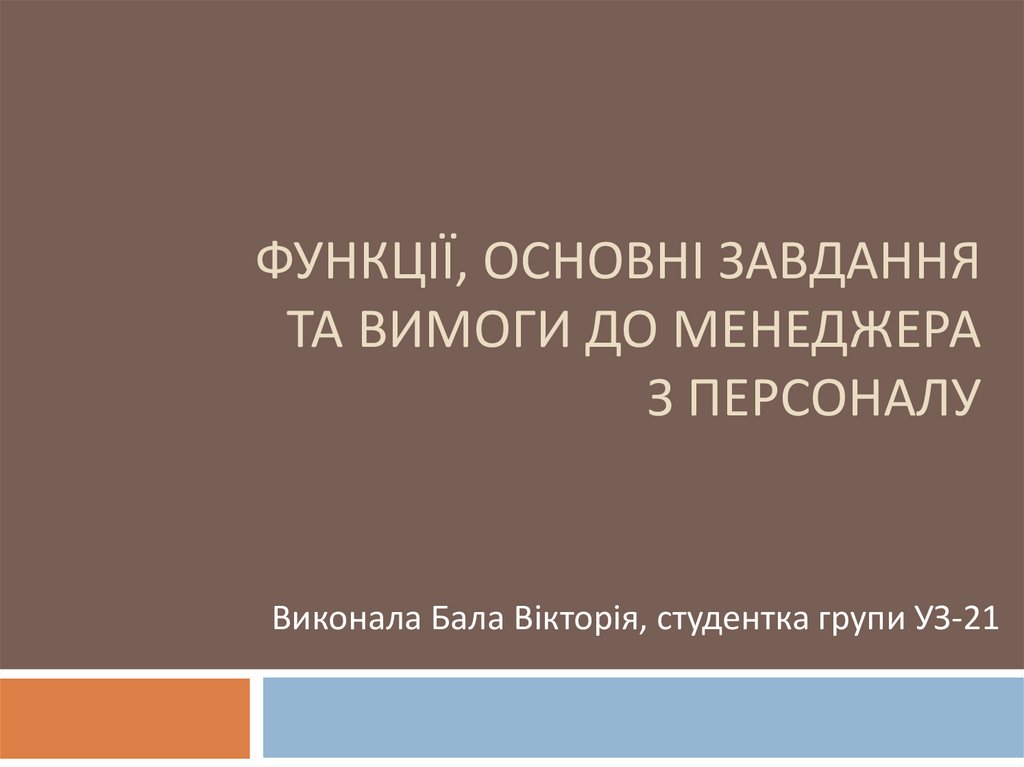 ФУНКЦІЇ, ОСНОВНІ ЗАВДАННЯ ТА ВИМОГИ ДО МЕНЕДЖЕРА З ПЕРСОНАЛУ

Виконала Бала Вікторія, студентка групи УЗ-21